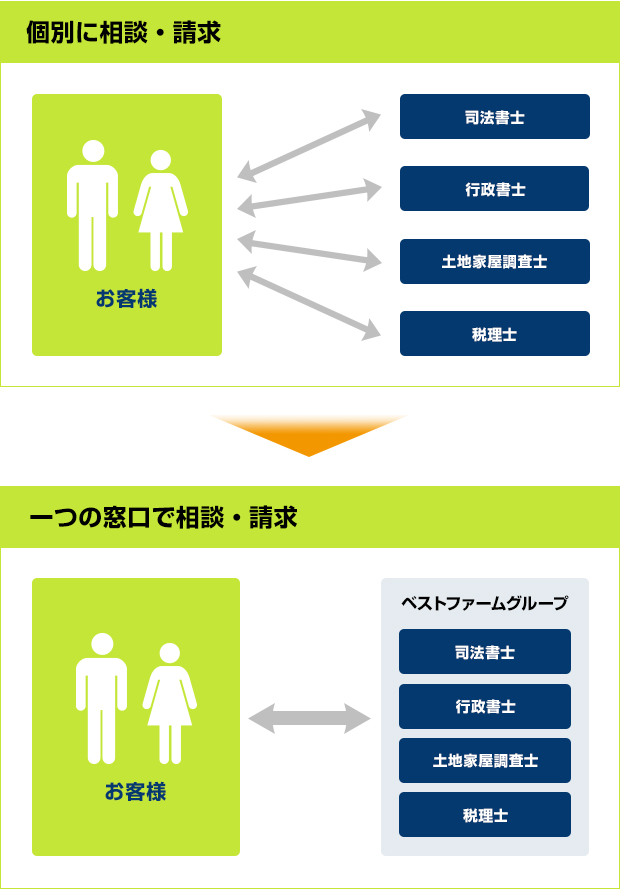 個別に相談・請求

お客様

司法書士

行政書士

土地家屋調査士

税理士

一つの窓口で相談・請求

お客様

ベストファームグループ

司法書士

行政書士

土地家屋調査士

税理士